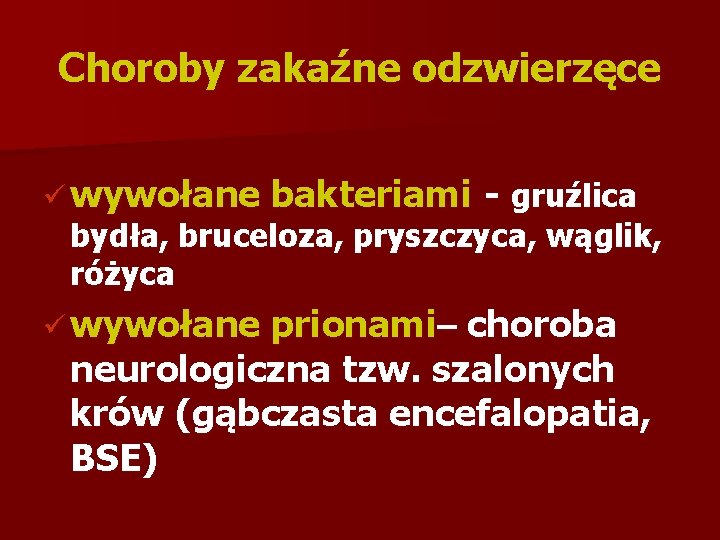 Choroby zakaźne odzwierzęce

✓ wywołane bakteriami - gruźlica bydła, bruceloza, pryszczyca, wąglik, różyca

✓ wywołane prionami– choroba neurologiczna tzw. szalonych krów (gąbczasta encefalopatia, BSE)